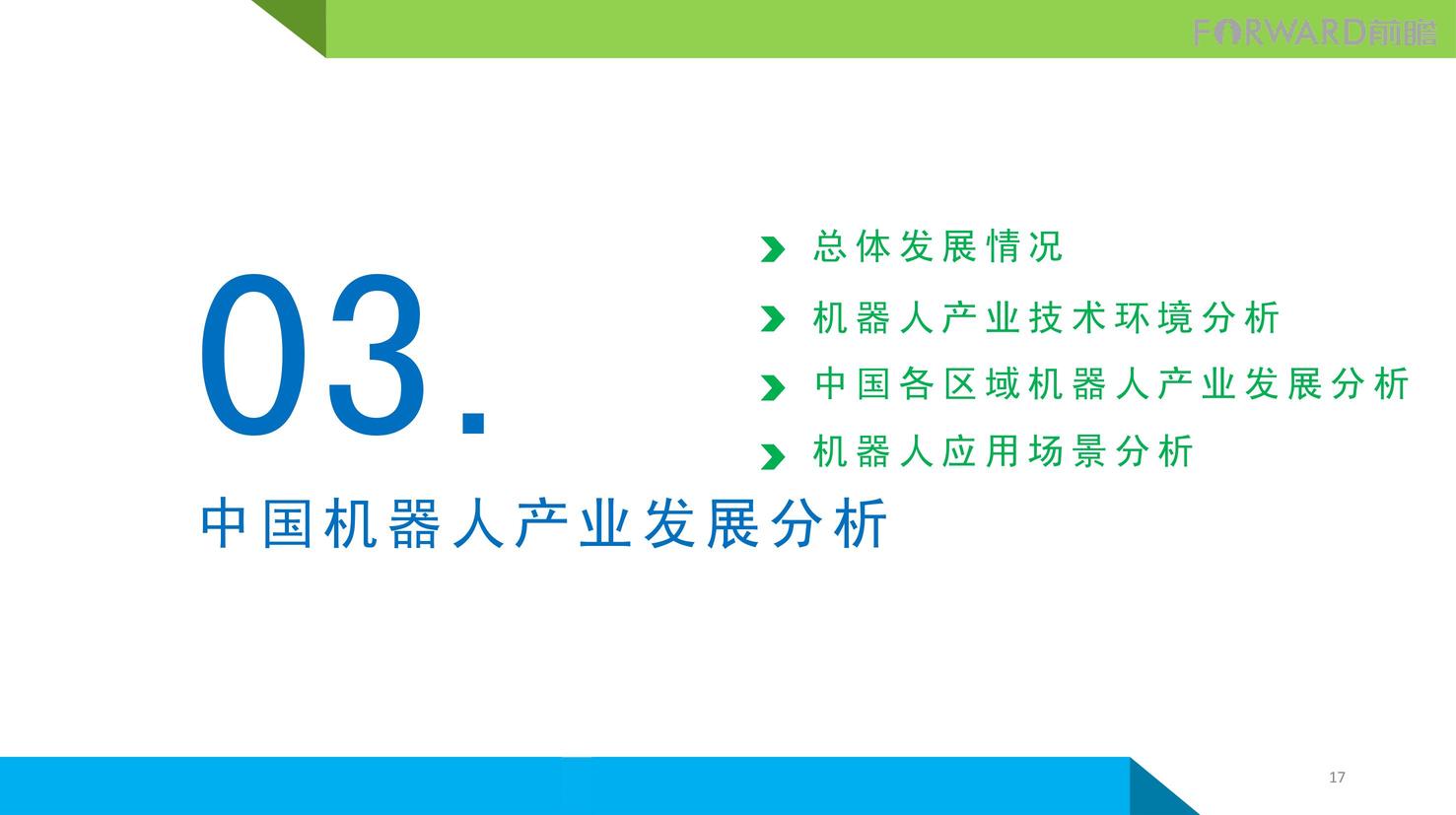 FORWARD前瞻

03.

中国机器人产业发展分析

总体发展情况

机器人产业技术环境分析

中国各区域机器人产业发展分析

机器人应用场景分析

17